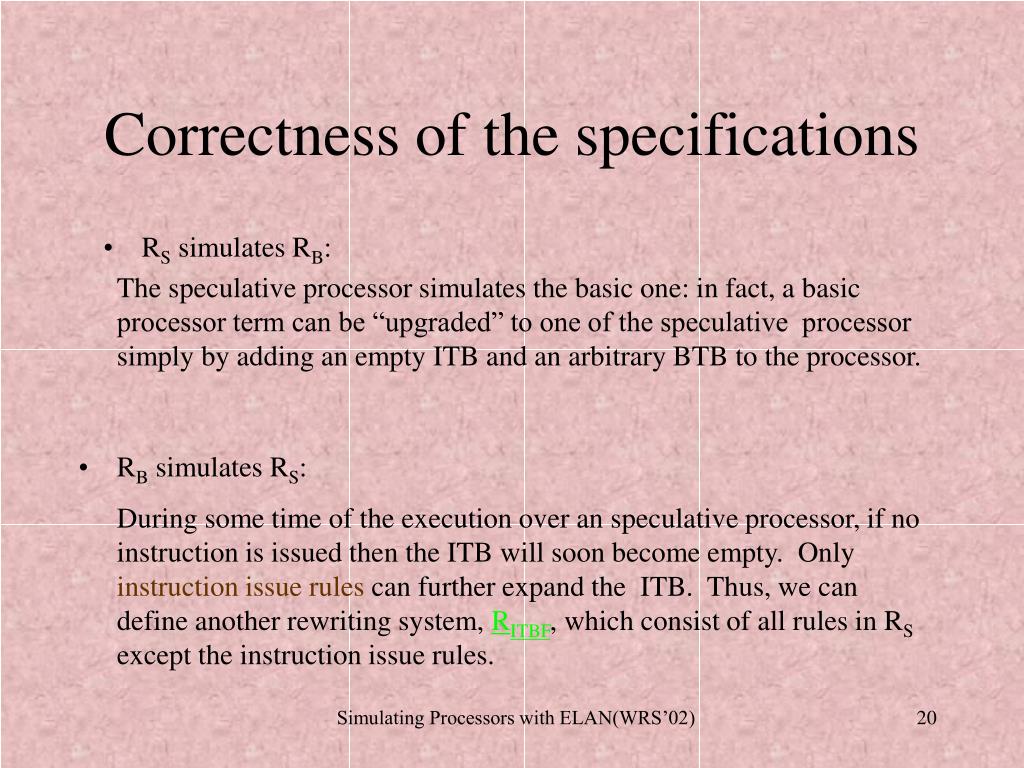 Correctness of the specifications

• $R_S$ simulates $R_B$:

The speculative processor simulates the basic one: in fact, a basic processor term can be “upgraded” to one of the speculative processor simply by adding an empty ITB and an arbitrary BTB to the processor.

• $R_B$ simulates $R_S$:

During some time of the execution over an speculative processor, if no instruction is issued then the ITB will soon become empty. Only instruction issue rules can further expand the ITB. Thus, we can define another rewriting system, $R_{ITBF}$, which consist of all rules in $R_S$ except the instruction issue rules.

Simulating Processors with ELAN(WRS’02)

20